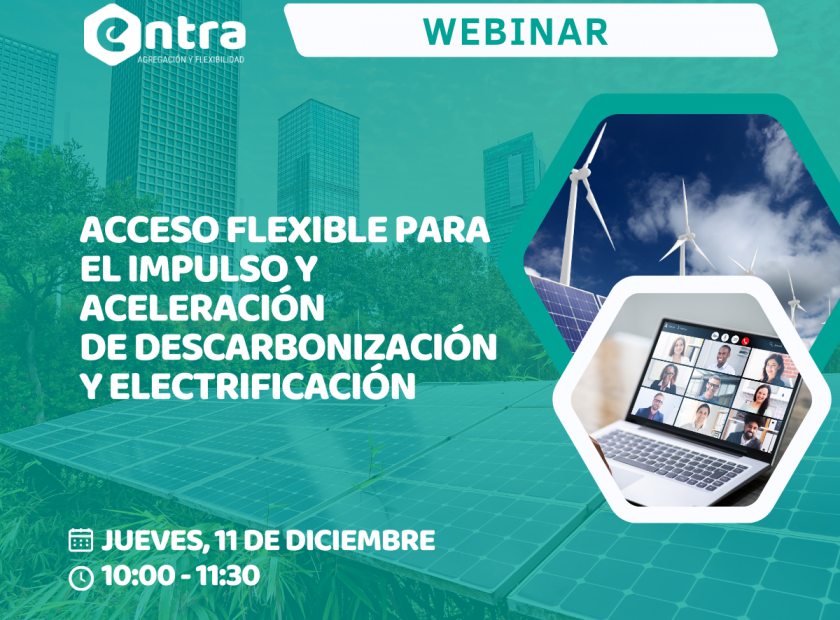 entra
AGREGACIÓN Y FLEXIBILIDAD

WEBINAR

ACCESO FLEXIBLE PARA EL IMPULSO Y ACELERACIÓN DE DESCARBONIZACIÓN Y ELECTRIFICACIÓN

JUEVES, 11 DE DICIEMBRE
10:00 - 11:30